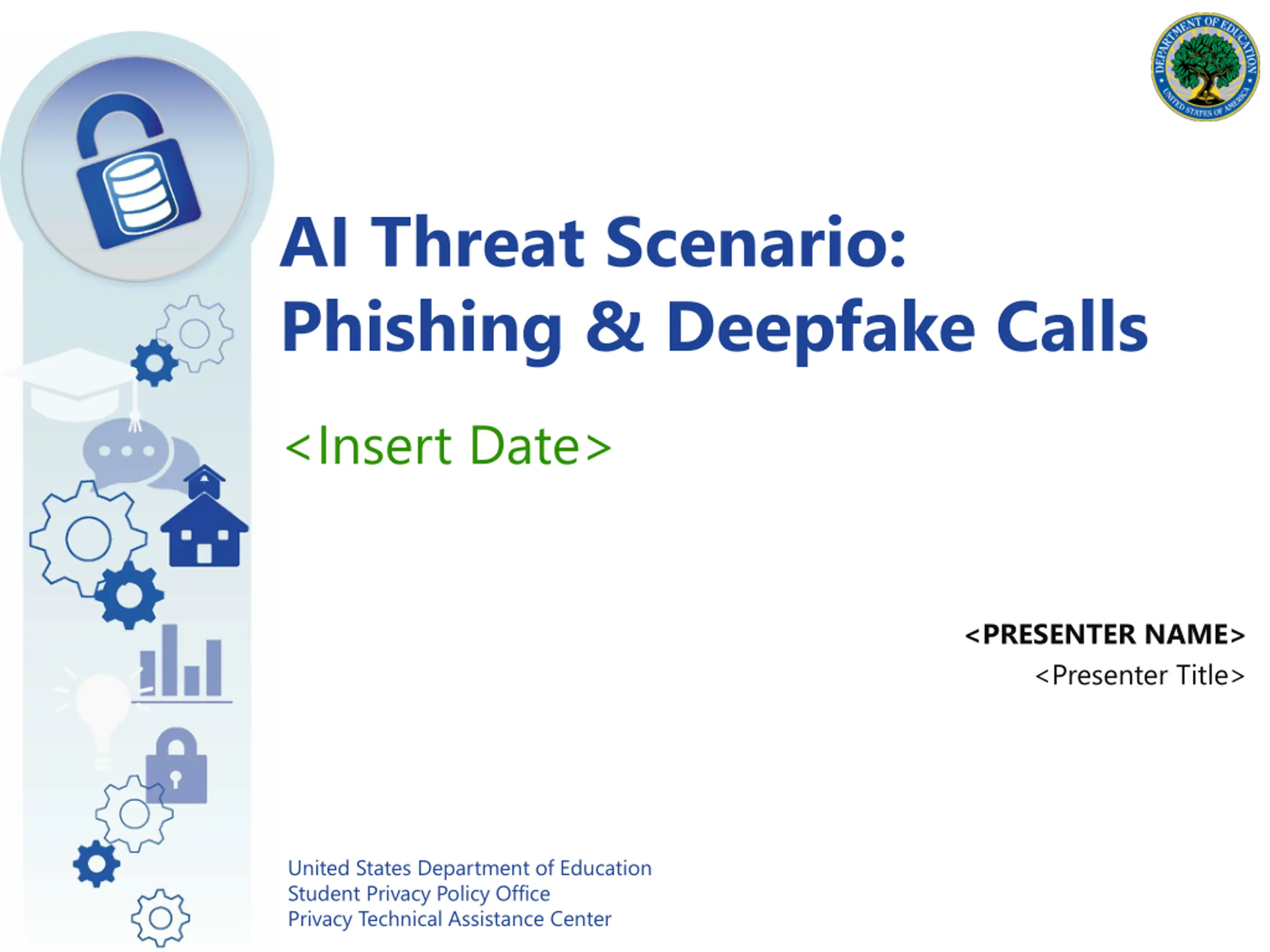 DEPARTMENT OF EDUCATION
UNITED STATES OF AMERICA

AI Threat Scenario: Phishing & Deepfake Calls

<Insert Date>

<PRESENTER NAME>
<Presenter Title>

United States Department of Education
Student Privacy Policy Office
Privacy Technical Assistance Center